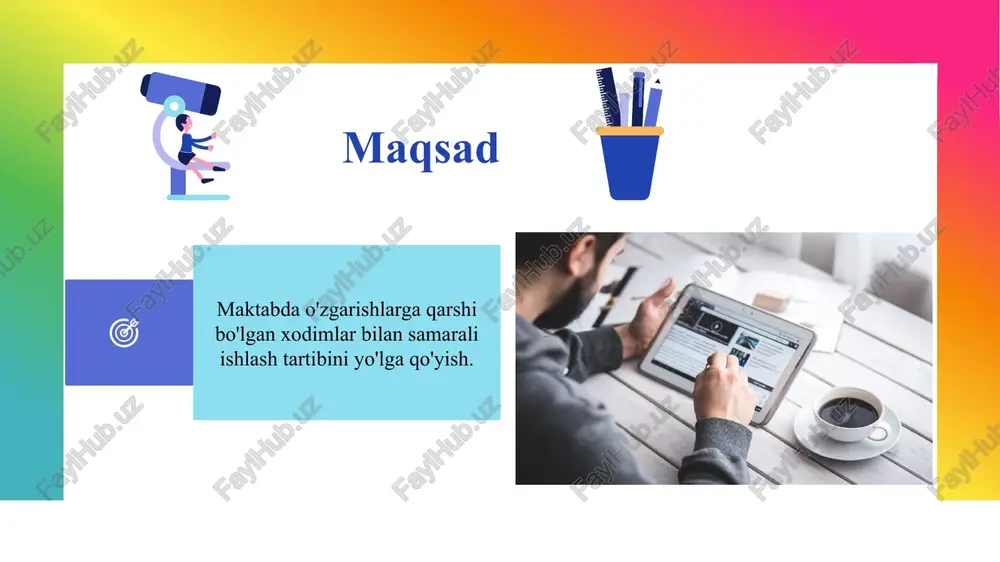 Maqsad

Maktabda o'zgarishlarga qarshi bo'lgan xodimlar bilan samarali ishlash tartibini yo'lga qo'yish.

FaylHub.uz